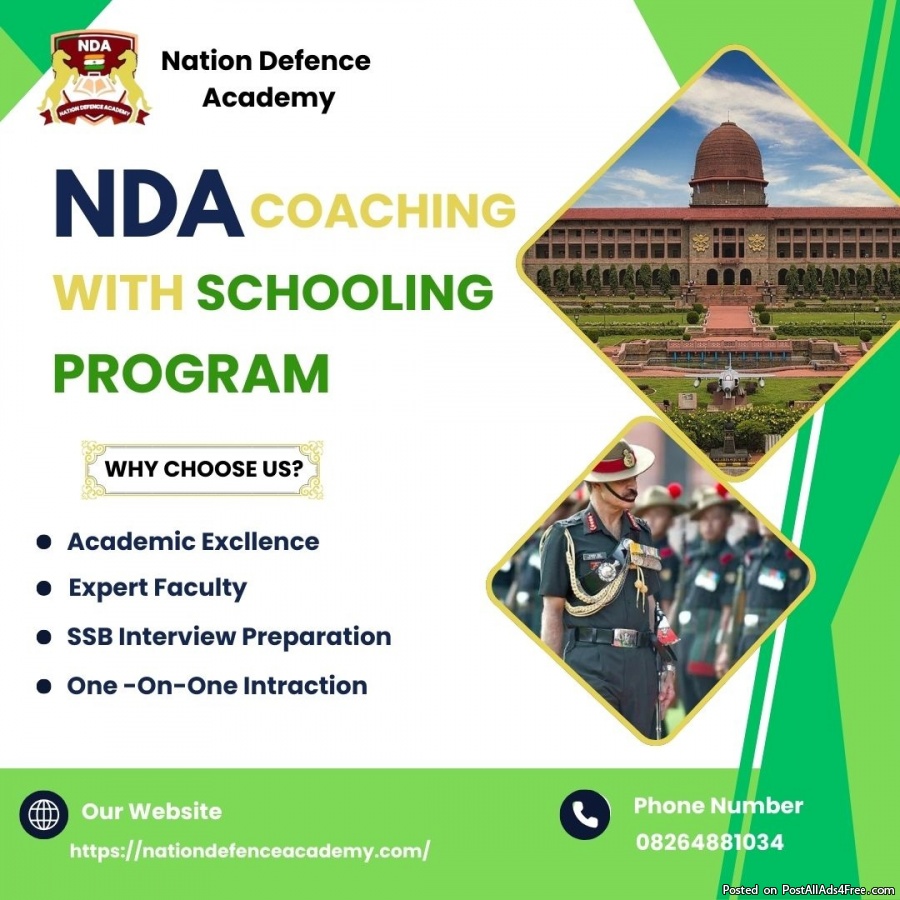 NDA
NATION DEFENCE ACADEMY

Nation Defence Academy

NDA COACHING WITH SCHOOLING PROGRAM

WHY CHOOSE US?

- Academic Excllence
- Expert Faculty
- SSB Interview Preparation
- One -On-One Intraction

Our Website
https://nationdefenceacademy.com/

Phone Number
08264881034

Posted on PostAllAds4Free.com